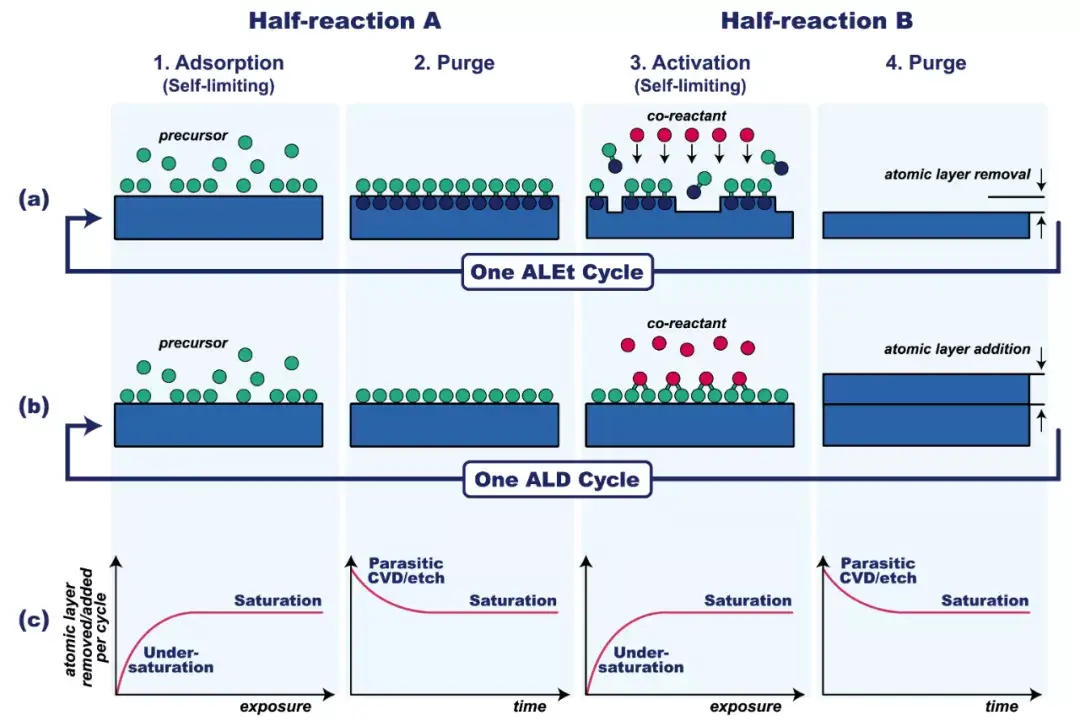 Half-reaction A

Half-reaction B

1. Adsorption (Self-limiting)

2. Purge

3. Activation (Self-limiting)

4. Purge

(a)

precursor

co-reactant

atomic layer removal

One ALEt Cycle

(b)

precursor

co-reactant

atomic layer addition

One ALD Cycle

(c)

atomic layer removed/added per cycle

Saturation

Under-saturation

exposure

Parasitic CVD/etch

Saturation

time

Saturation

Under-saturation

exposure

Parasitic CVD/etch

Saturation

time